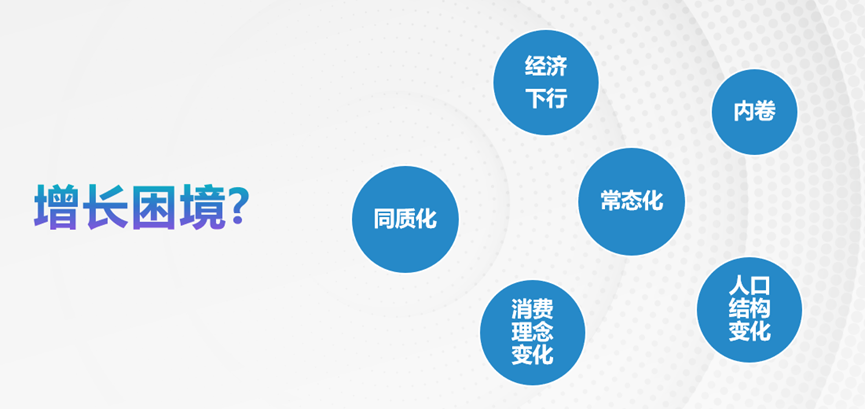 增长困境?

经济下行

内卷

同质化

常态化

消费理念变化

人口结构变化